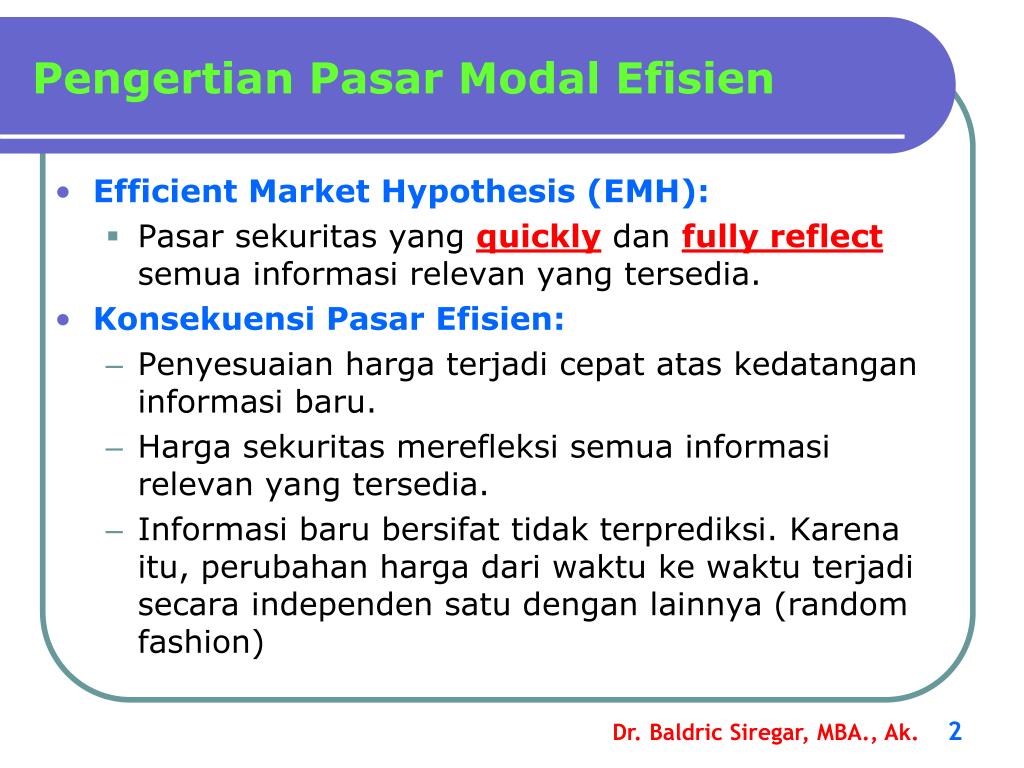 Pengertian Pasar Modal Efisien

• Efficient Market Hypothesis (EMH):
  ▪ Pasar sekuritas yang quickly dan fully reflect semua informasi relevan yang tersedia.
• Konsekuensi Pasar Efisien:
  – Penyesuaian harga terjadi cepat atas kedatangan informasi baru.
  – Harga sekuritas merefleksi semua informasi relevan yang tersedia.
  – Informasi baru bersifat tidak terprediksi. Karena itu, perubahan harga dari waktu ke waktu terjadi secara independen satu dengan lainnya (random fashion)

Dr. Baldric Siregar, MBA., Ak. 2